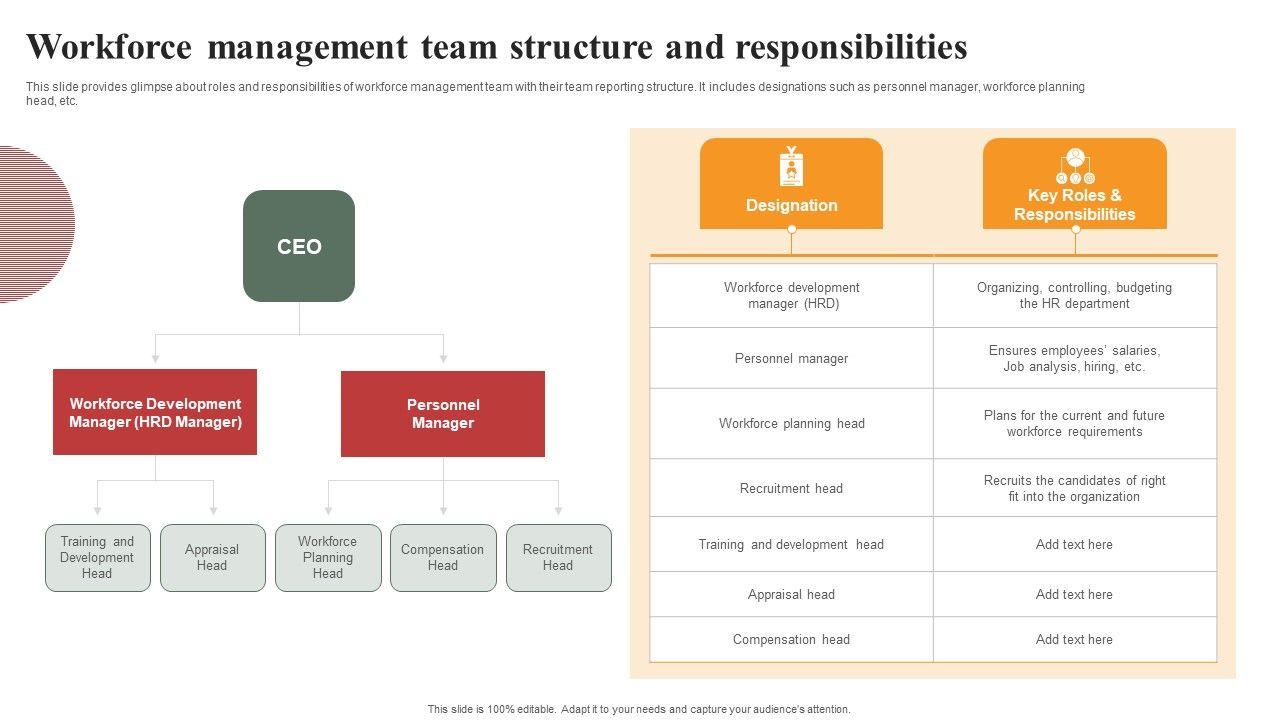 Workforce management team structure and responsibilities

This slide provides glimpse about roles and responsibilities of workforce management team with their team reporting structure. It includes designations such as personnel manager, workforce planning head, etc.

CEO

Workforce Development Manager (HRD Manager)

Personnel Manager

Training and Development Head

Appraisal Head

Workforce Planning Head

Compensation Head

Recruitment Head

| Designation | Key Roles & Responsibilities |
|---|---|
| Workforce development manager (HRD) | Organizing, controlling, budgeting the HR department |
| Personnel manager | Ensures employees' salaries, Job analysis, hiring, etc. |
| Workforce planning head | Plans for the current and future workforce requirements |
| Recruitment head | Recruits the candidates of right fit into the organization |
| Training and development head | Add text here |
| Appraisal head | Add text here |
| Compensation head | Add text here |

This slide is 100% editable. Adapt it to your needs and capture your audience's attention.